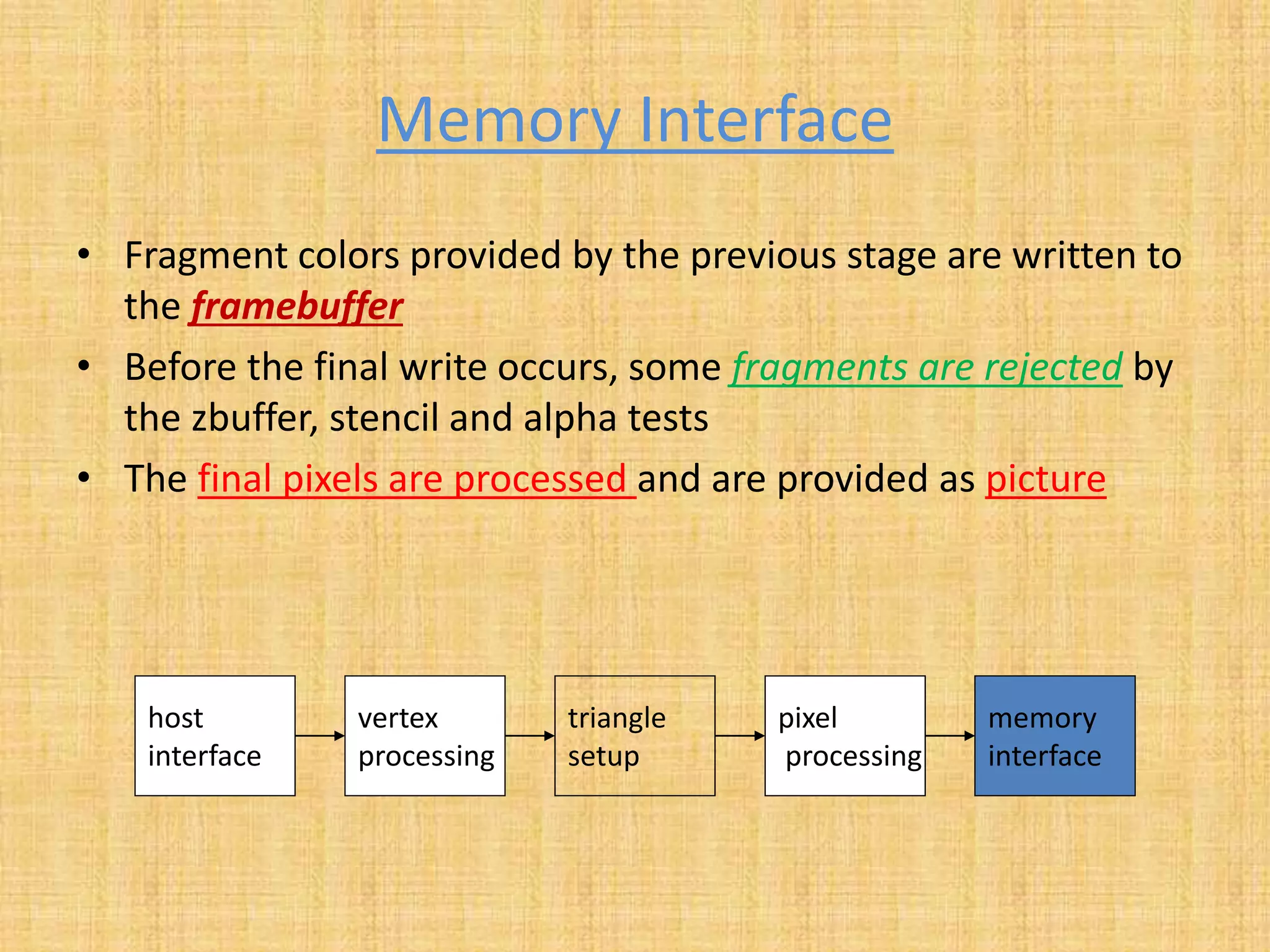 Memory Interface

• Fragment colors provided by the previous stage are written to the framebuffer

• Before the final write occurs, some fragments are rejected by the zbuffer, stencil and alpha tests

• The final pixels are processed and are provided as picture

host interface

vertex processing

triangle setup

pixel processing

memory interface